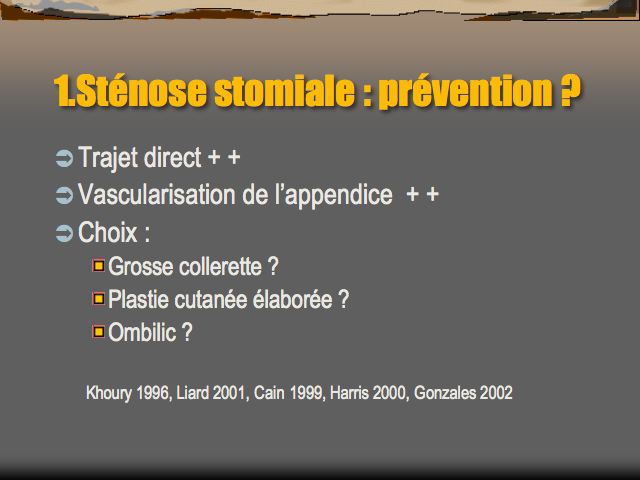 1.Sténose stomiale : prévention ?

Trajet direct + +
Vascularisation de l'appendice + +
Choix :
Grosse collerette ?
Plastie cutanée élaborée ?
Ombilic ?

Khoury 1996, Liard 2001, Cain 1999, Harris 2000, Gonzales 2002